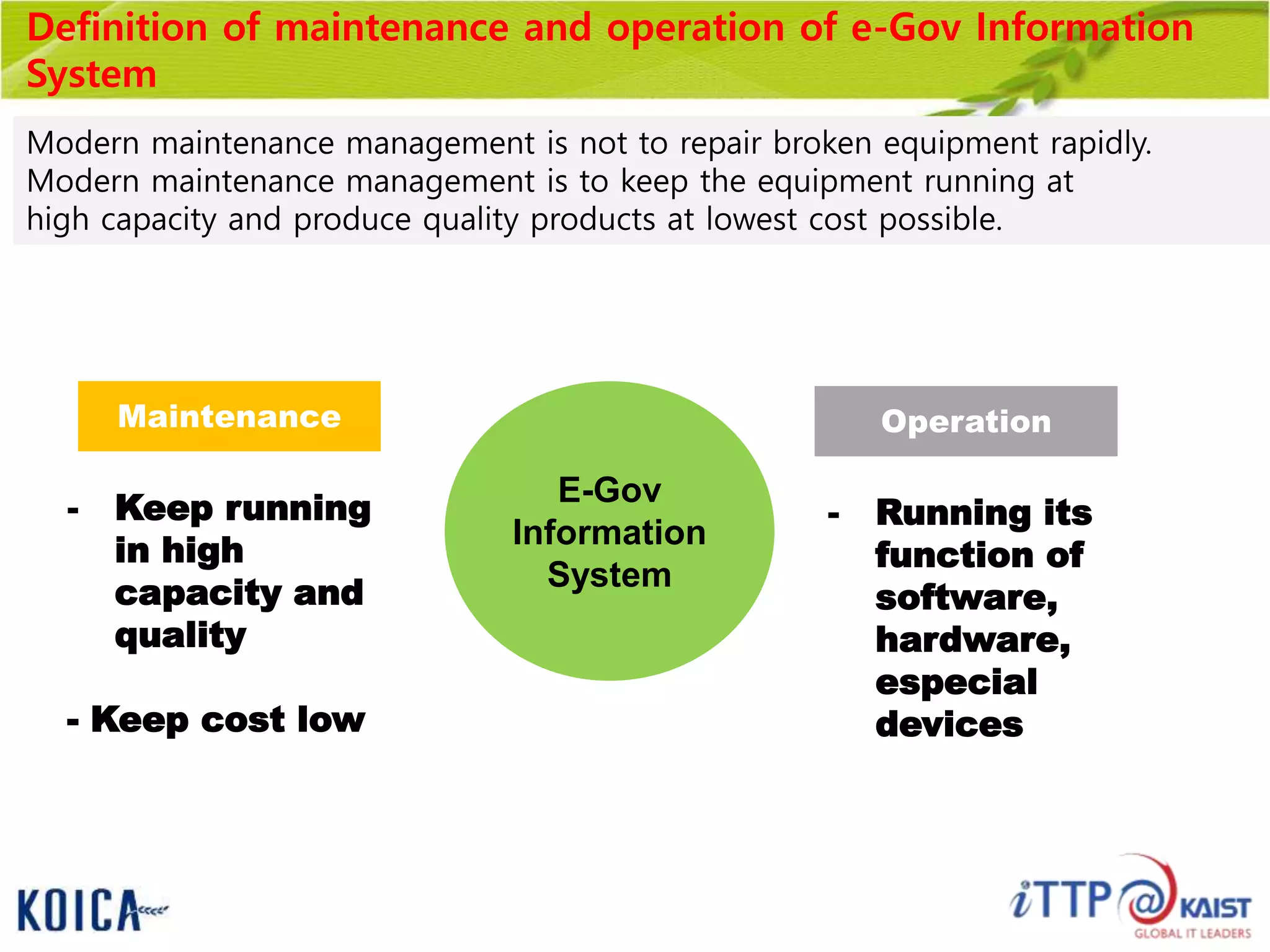 Definition of maintenance and operation of e-Gov Information System

Modern maintenance management is not to repair broken equipment rapidly. Modern maintenance management is to keep the equipment running at high capacity and produce quality products at lowest cost possible.

Maintenance

- Keep running in high capacity and quality

- Keep cost low

E-Gov Information System

Operation

- Running its function of software, hardware, especial devices

KOICA

iTTP@KAIST
GLOBAL IT LEADERS